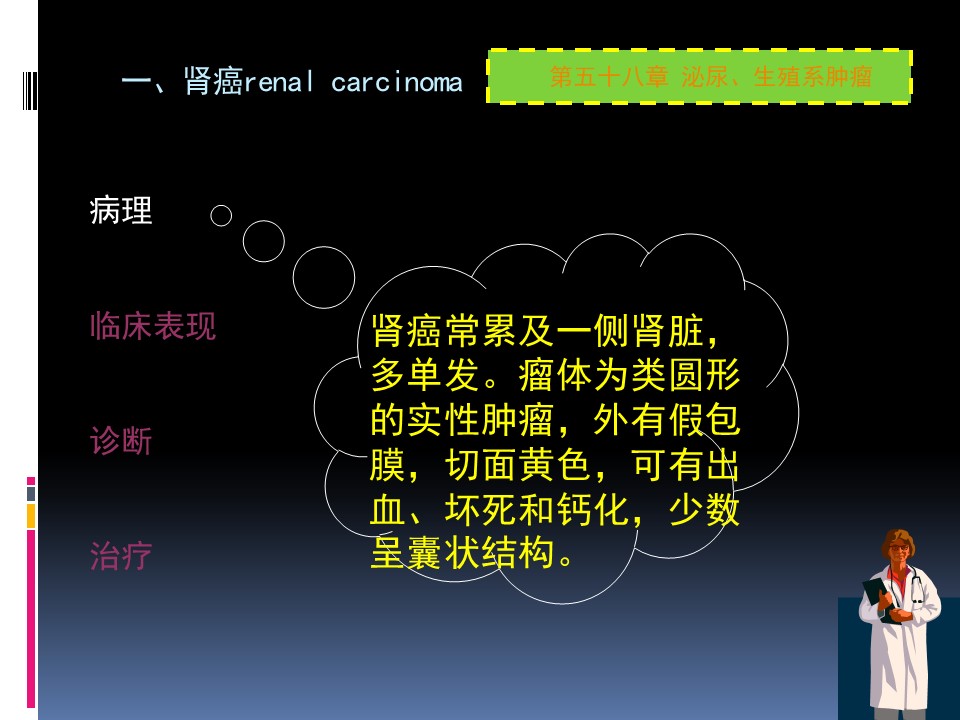 一、肾癌renal carcinoma

第五十八章 泌尿、生殖系肿瘤

病理

临床表现

诊断

治疗

肾癌常累及一侧肾脏，多单发。瘤体为类圆形的实性肿瘤，外有假包膜，切面黄色，可有出血、坏死和钙化，少数呈囊状结构。